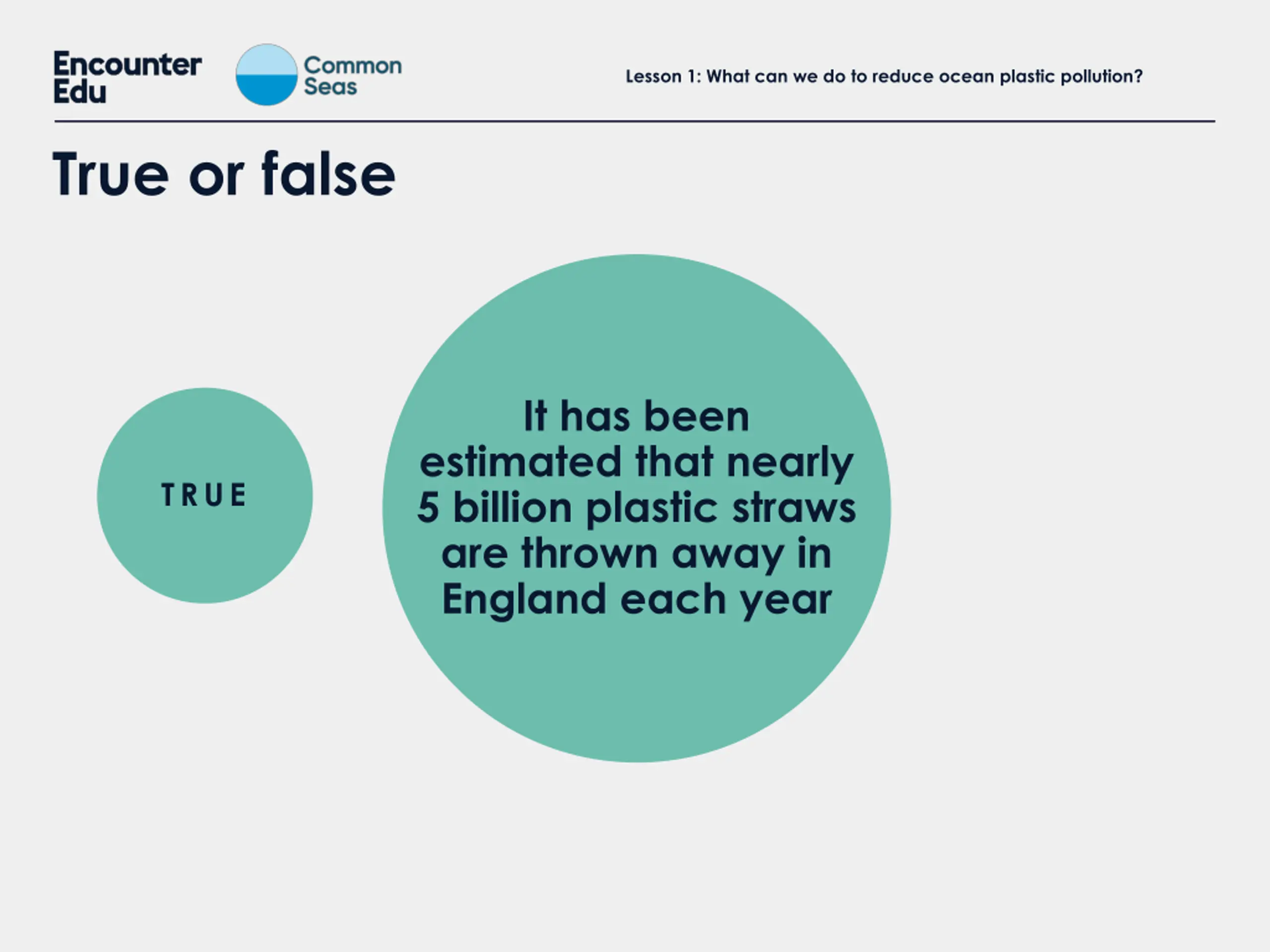 Encounter Edu

Common Seas

Lesson 1: What can we do to reduce ocean plastic pollution?

True or false

TRUE

It has been estimated that nearly 5 billion plastic straws are thrown away in England each year